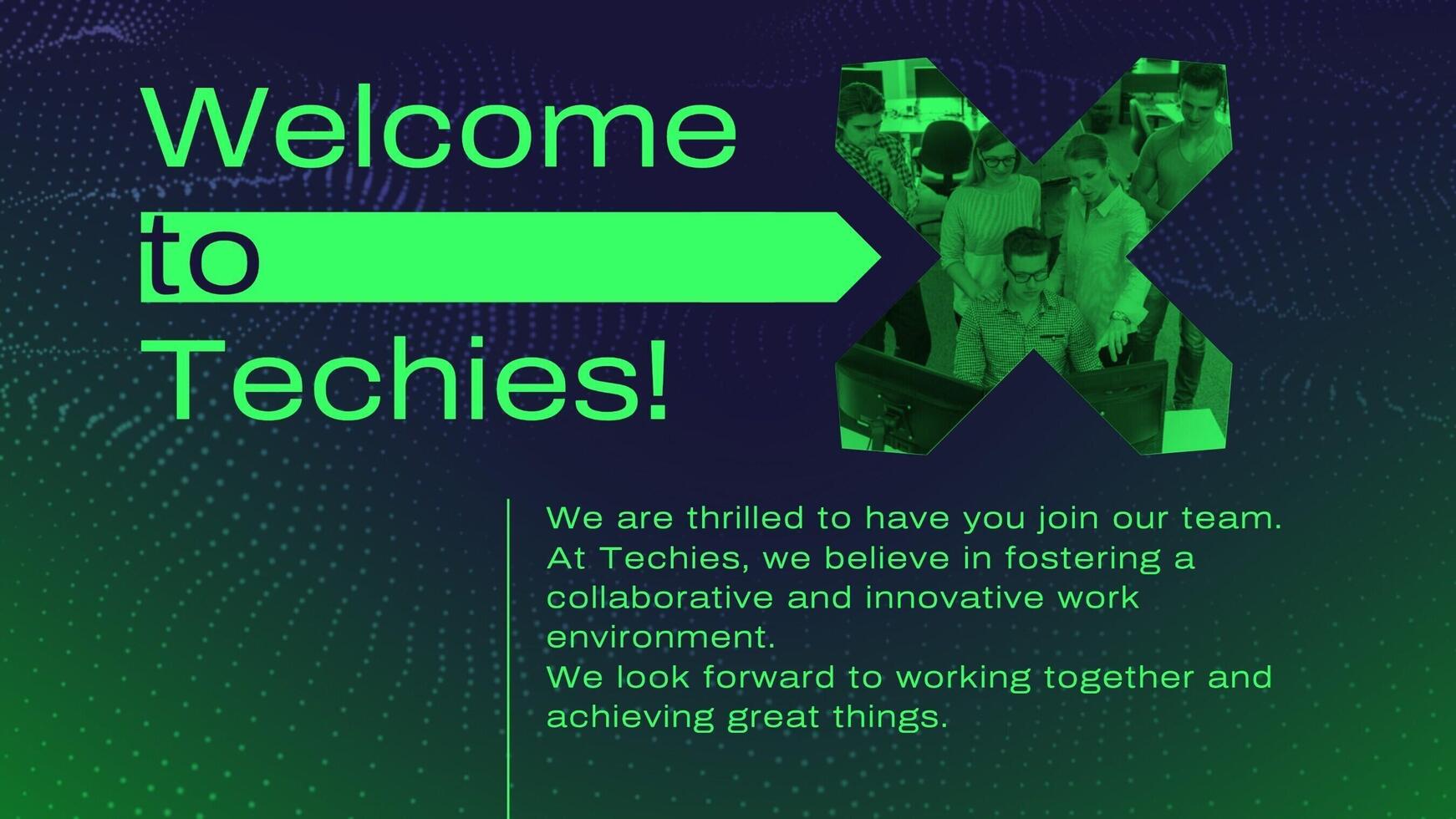 Welcome to Techies!

We are thrilled to have you join our team. At Techies, we believe in fostering a collaborative and innovative work environment.
We look forward to working together and achieving great things.